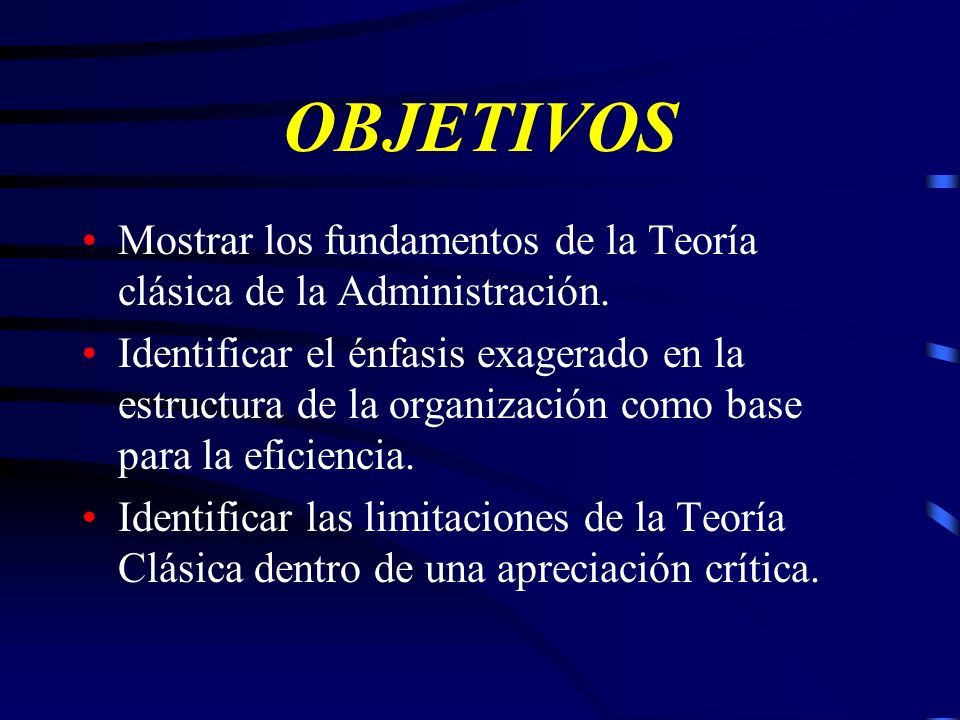 OBJETIVOS

• Mostrar los fundamentos de la Teoría clásica de la Administración.

• Identificar el énfasis exagerado en la estructura de la organización como base para la eficiencia.

• Identificar las limitaciones de la Teoría Clásica dentro de una apreciación crítica.